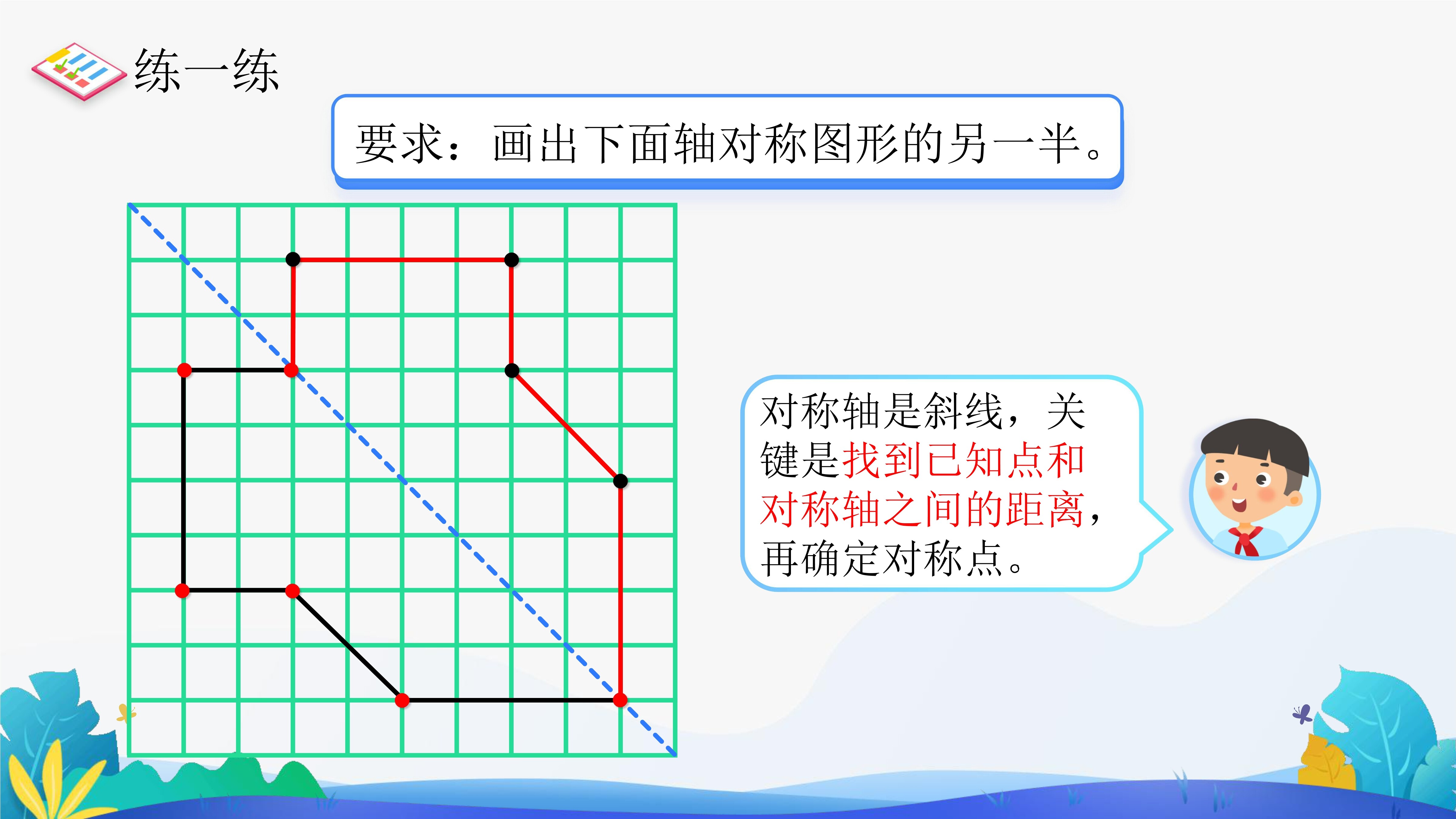 练一练

要求：画出下面轴对称图形的另一半。

对称轴是斜线，关键是找到已知点和对称轴之间的距离，再确定对称点。